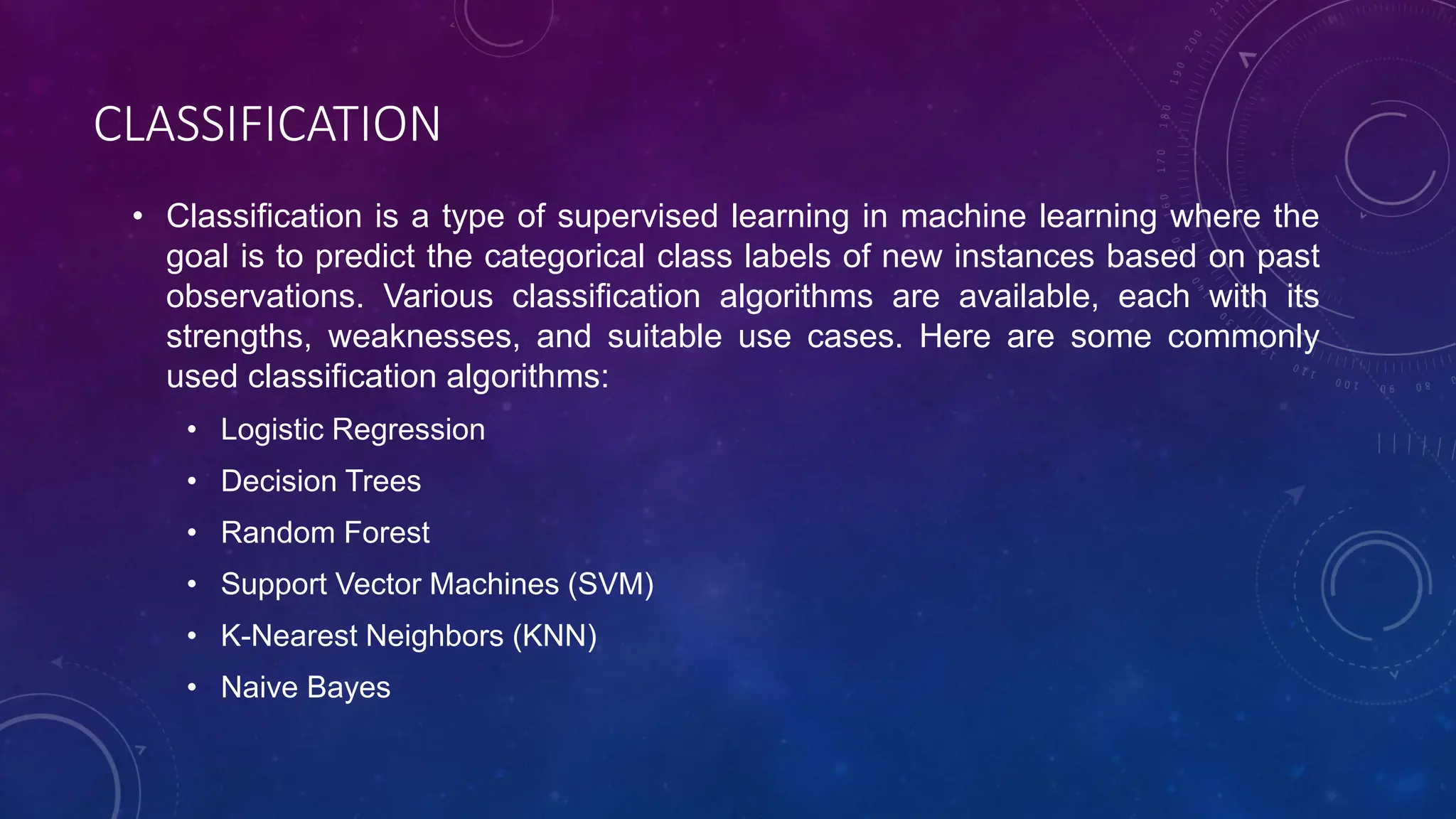 CLASSIFICATION

• Classification is a type of supervised learning in machine learning where the goal is to predict the categorical class labels of new instances based on past observations. Various classification algorithms are available, each with its strengths, weaknesses, and suitable use cases. Here are some commonly used classification algorithms:

• Logistic Regression
• Decision Trees
• Random Forest
• Support Vector Machines (SVM)
• K-Nearest Neighbors (KNN)
• Naive Bayes